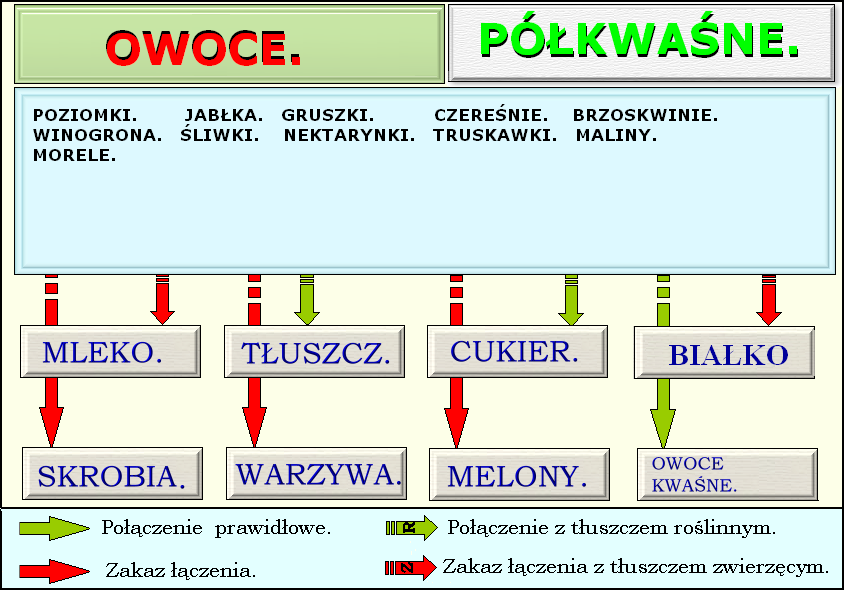 OWOCE.

PÓŁKWAŚNE.

POZIOMKI. JABŁKA. GRUSZKI. CZEREŚNIE. BRZOSKWINIE. WINOGRONA. ŚLIWKI. NEKTARYNKI. TRUSKAWKI. MALINY. MORELE.

MLEKO.

TŁUSZCZ.

CUKIER.

BIAŁKO

SKROBIA.

WARZYWA.

MELONY.

OWOCE KWAŚNE.

Połączenie prawidłowe.

R Połączenie z tłuszczem roślinnym.

Zakaz łączenia.

Z Zakaz łączenia z tłuszczem zwierzęcym.